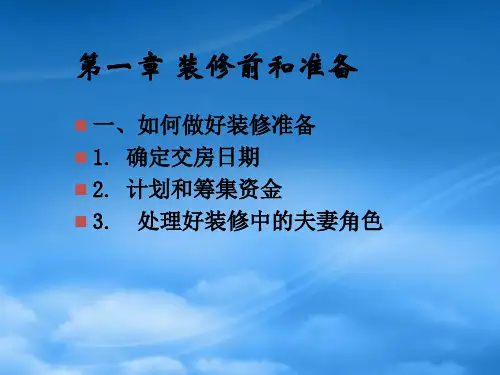 第一章 装修前和准备

一、如何做好装修准备

1. 确定交房日期

2. 计划和筹集资金

3. 处理好装修中的夫妻角色